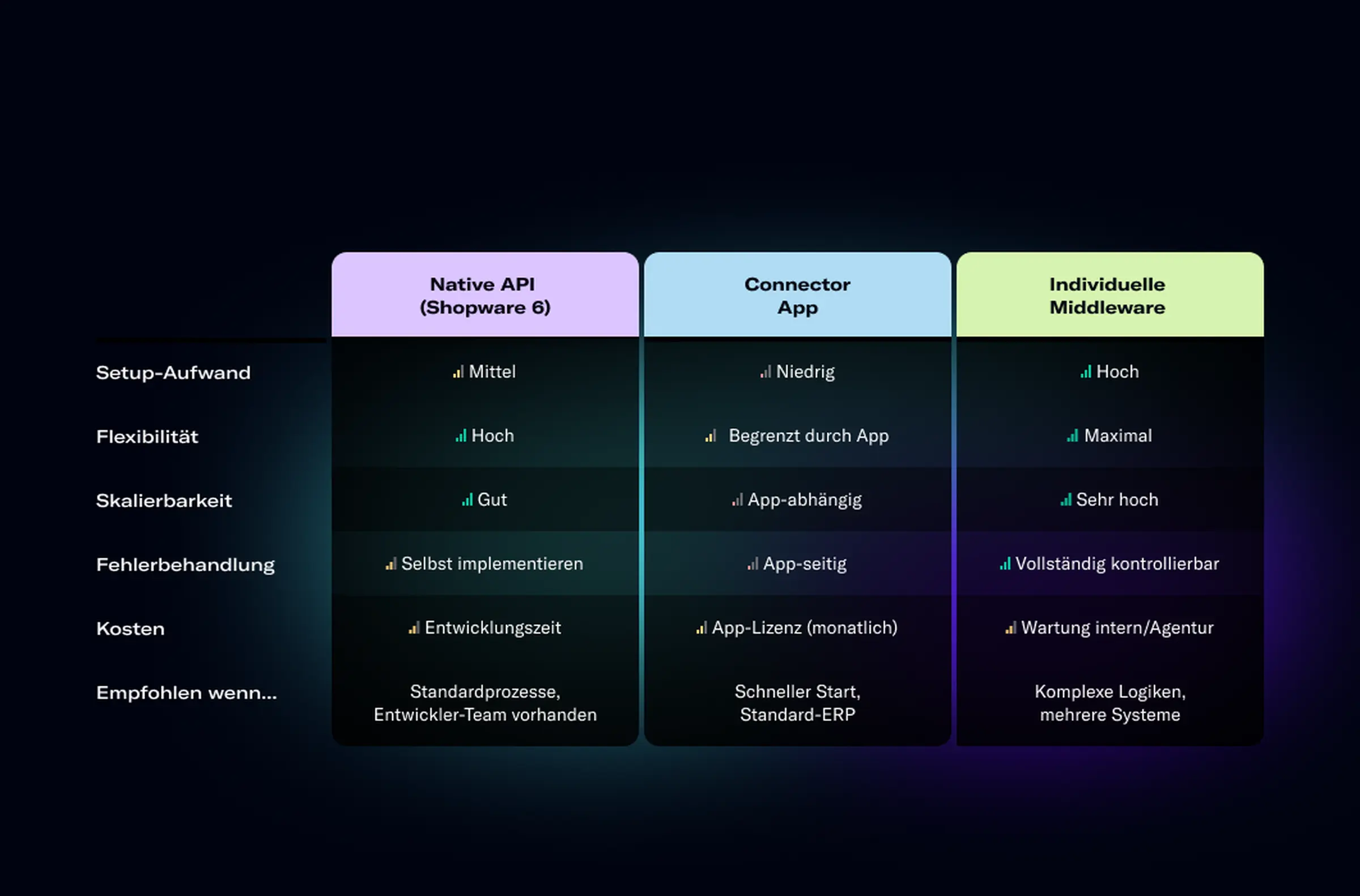 | | Native API (Shopware 6) | Connector App | Individuelle Middleware |
|---|---|---|---|
| Setup-Aufwand | Mittel | Niedrig | Hoch |
| Flexibilität | Hoch | Begrenzt durch App | Maximal |
| Skalierbarkeit | Gut | App-abhängig | Sehr hoch |
| Fehlerbehandlung | Selbst implementieren | App-seitig | Vollständig kontrollierbar |
| Kosten | Entwicklungszeit | App-Lizenz (monatlich) | Wartung intern/Agentur |
| Empfohlen wenn... | Standardprozesse, Entwickler-Team vorhanden | Schneller Start, Standard-ERP | Komplexe Logiken, mehrere Systeme |